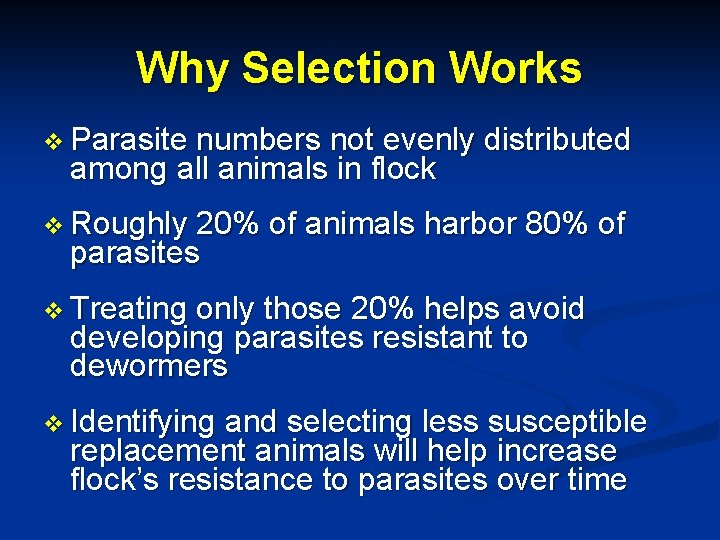 Why Selection Works

❖ Parasite numbers not evenly distributed among all animals in flock

❖ Roughly 20% of animals harbor 80% of parasites

❖ Treating only those 20% helps avoid developing parasites resistant to dewormers

❖ Identifying and selecting less susceptible replacement animals will help increase flock's resistance to parasites over time